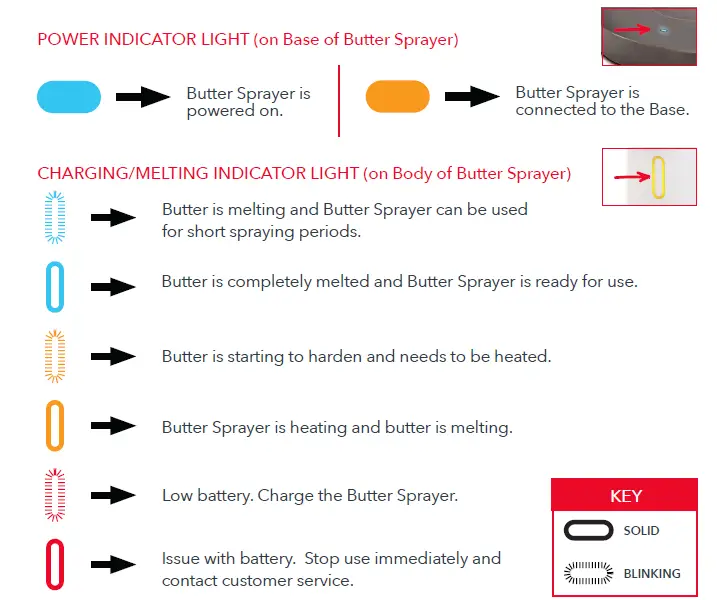 POWER INDICATOR LIGHT (on Base of Butter Sprayer)

Butter Sprayer is powered on.

Butter Sprayer is connected to the Base.

CHARGING/MELTING INDICATOR LIGHT (on Body of Butter Sprayer)

Butter is melting and Butter Sprayer can be used for short spraying periods.

Butter is completely melted and Butter Sprayer is ready for use.

Butter is starting to harden and needs to be heated.

Butter Sprayer is heating and butter is melting.

Low battery. Charge the Butter Sprayer.

Issue with battery. Stop use immediately and contact customer service.

KEY

SOLID

BLINKING